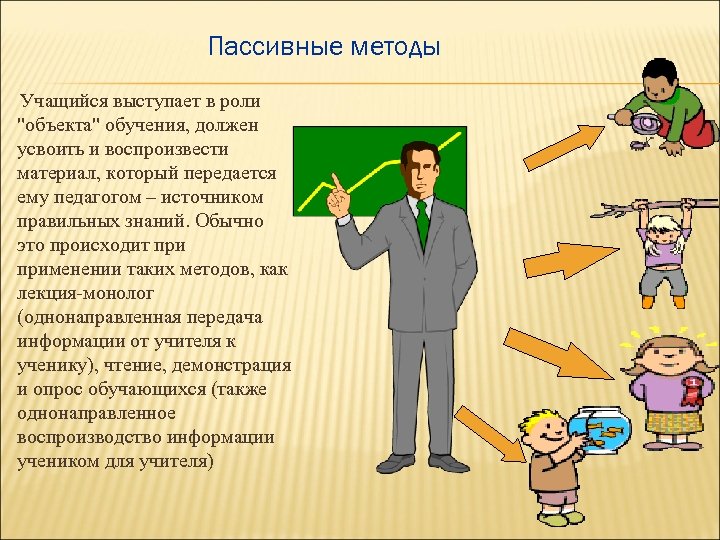 Пассивные методы

Учащийся выступает в роли "объекта" обучения, должен усвоить и воспроизвести материал, который передается ему педагогом – источником правильных знаний. Обычно это происходит при применении таких методов, как лекция-монолог (однонаправленная передача информации от учителя к ученику), чтение, демонстрация и опрос обучающихся (также однонаправленное воспроизводство информации учеником для учителя)